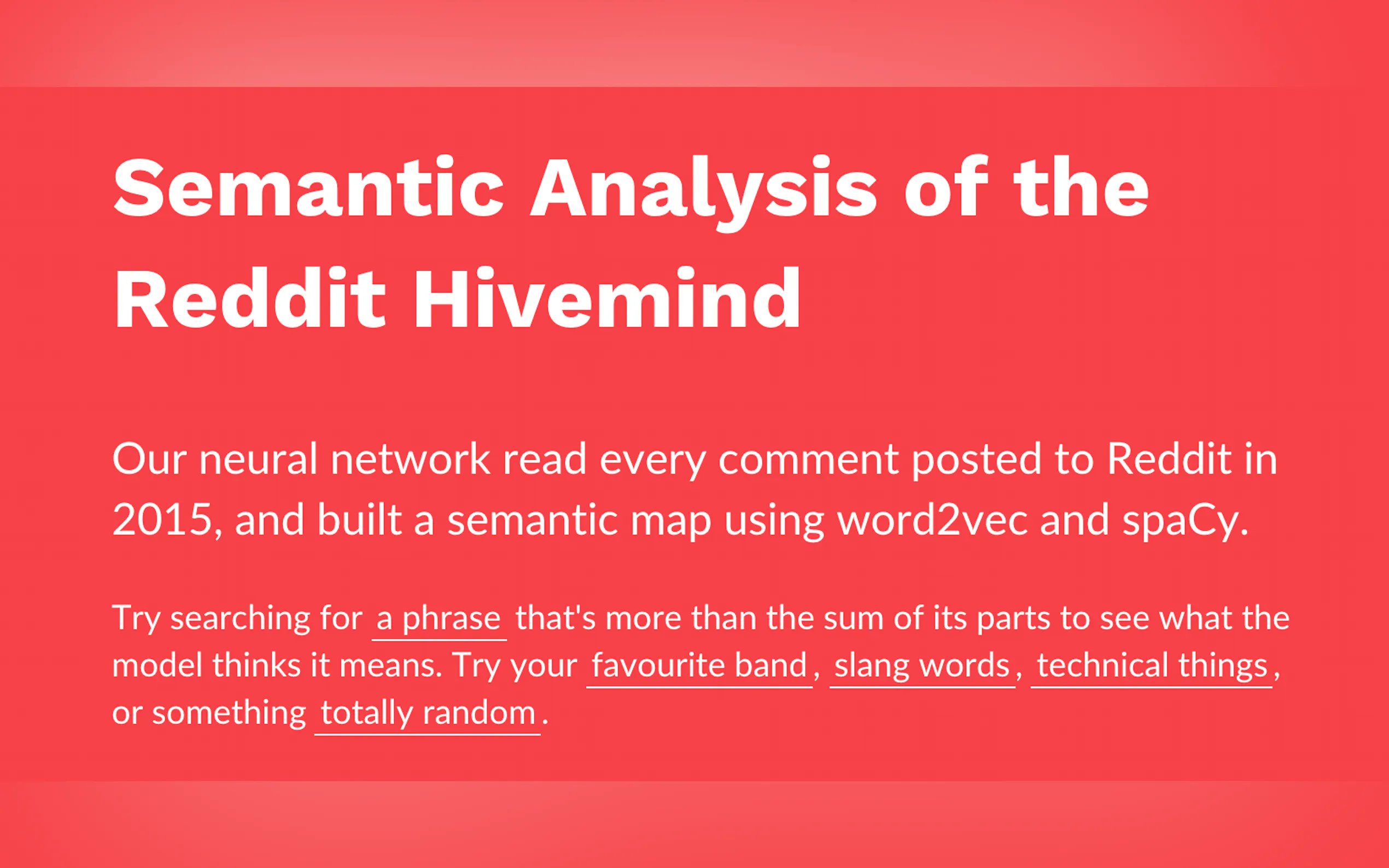 Semantic Analysis of the Reddit Hivemind

Our neural network read every comment posted to Reddit in 2015, and built a semantic map using word2vec and spaCy.

Try searching for a phrase that's more than the sum of its parts to see what the model thinks it means. Try your favourite band, slang words, technical things, or something totally random.